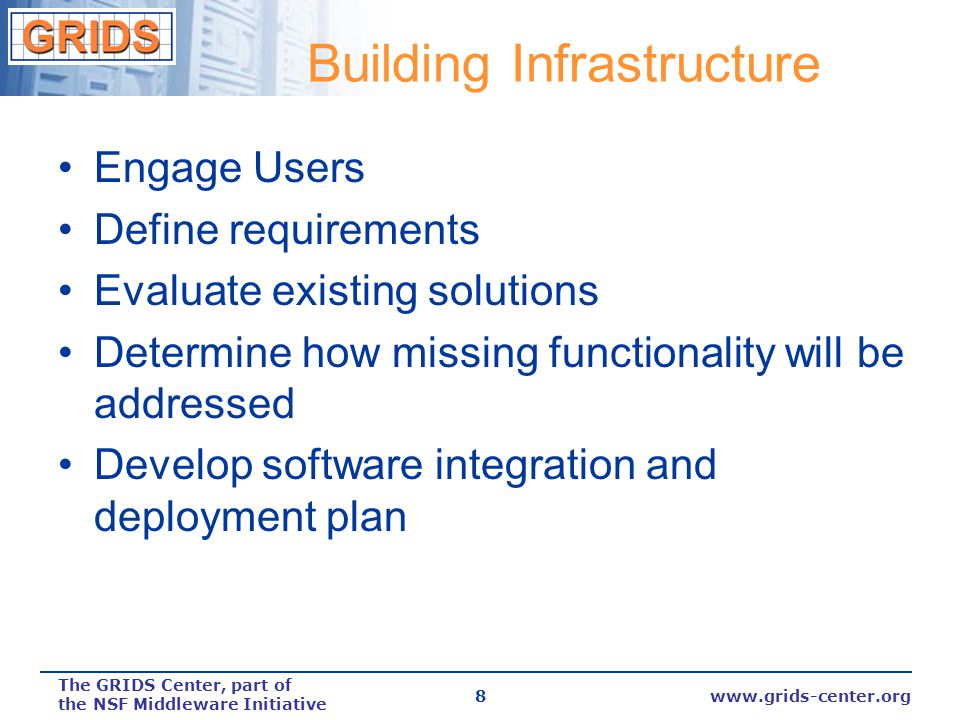 GRIDS

Building Infrastructure

• Engage Users
• Define requirements
• Evaluate existing solutions
• Determine how missing functionality will be addressed
• Develop software integration and deployment plan

The GRIDS Center, part of the NSF Middleware Initiative

8

www.grids-center.org